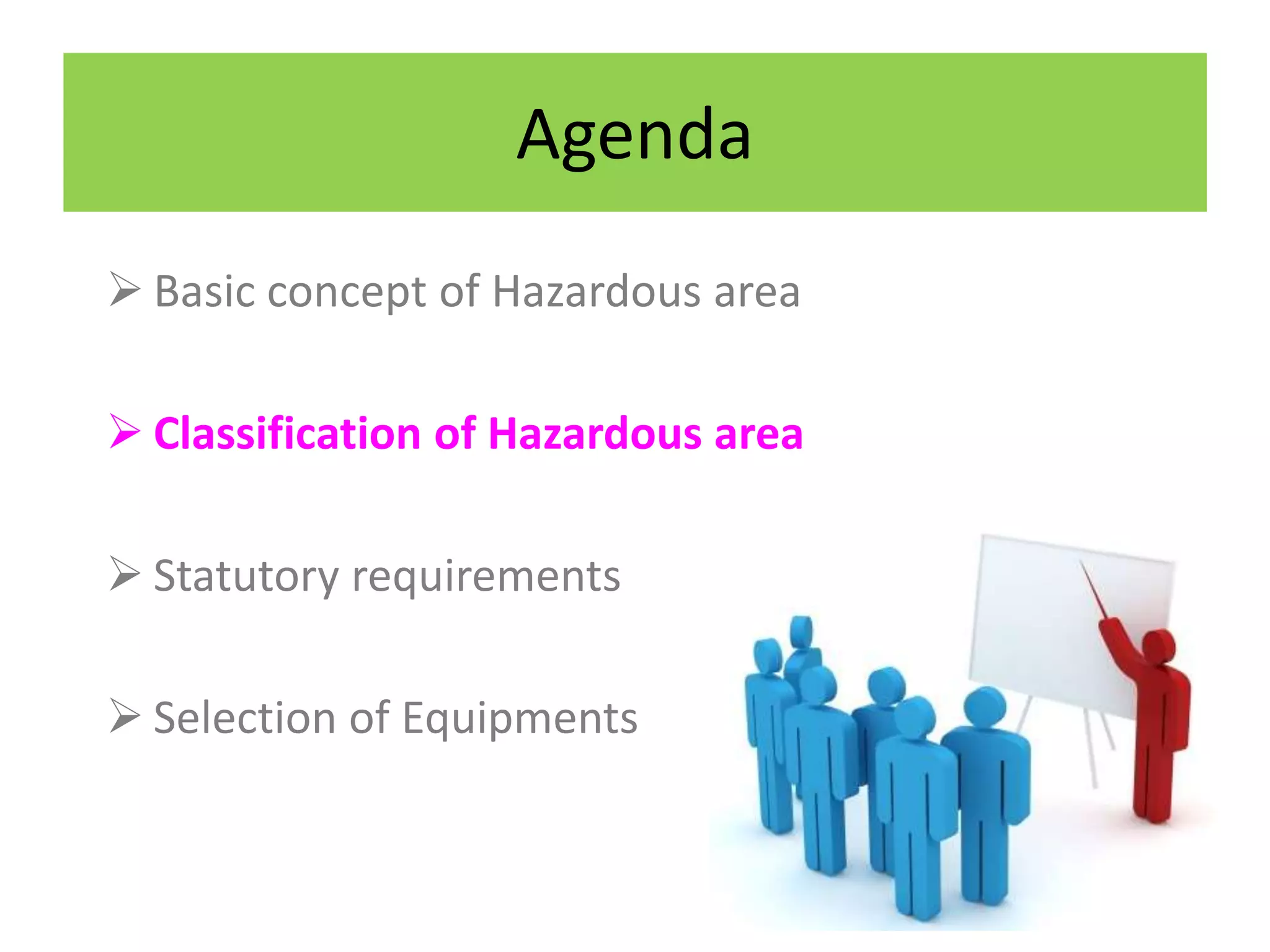 Agenda

➢ Basic concept of Hazardous area

➢ Classification of Hazardous area

➢ Statutory requirements

➢ Selection of Equipments